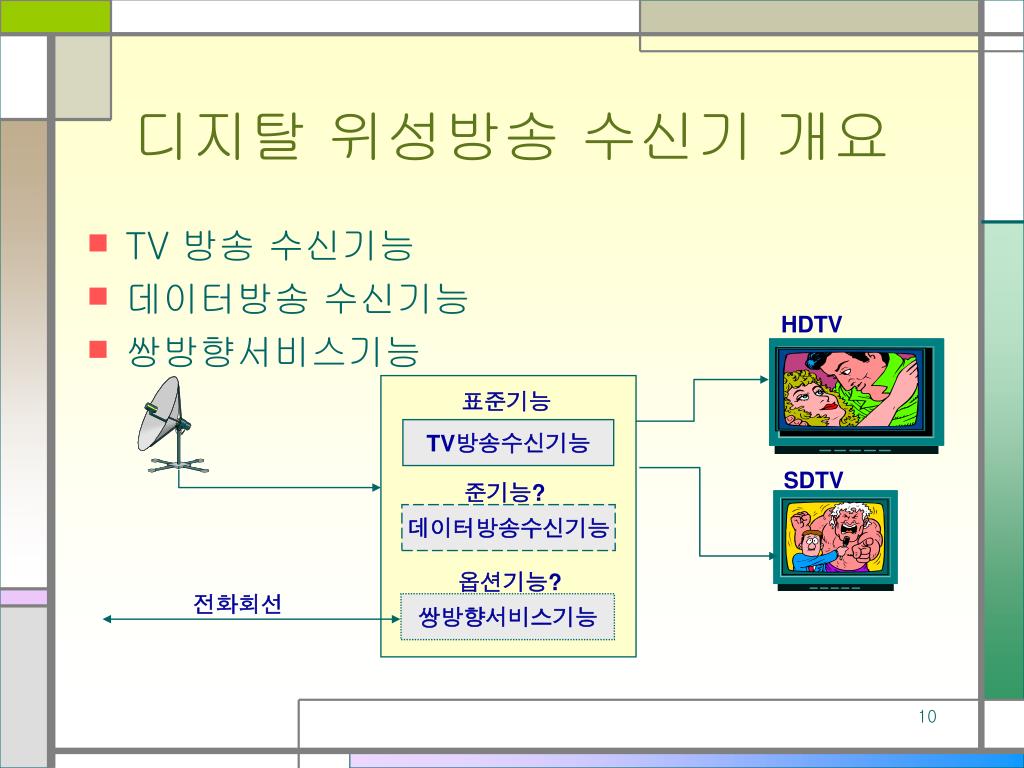 디지탈 위성방송 수신기 개요

TV 방송 수신기능
데이터방송 수신기능
쌍방향서비스기능

표준기능
TV방송수신기능
준기능?
데이터방송수신기능
옵션기능?
쌍방향서비스기능

전화회선

HDTV
SDTV

10